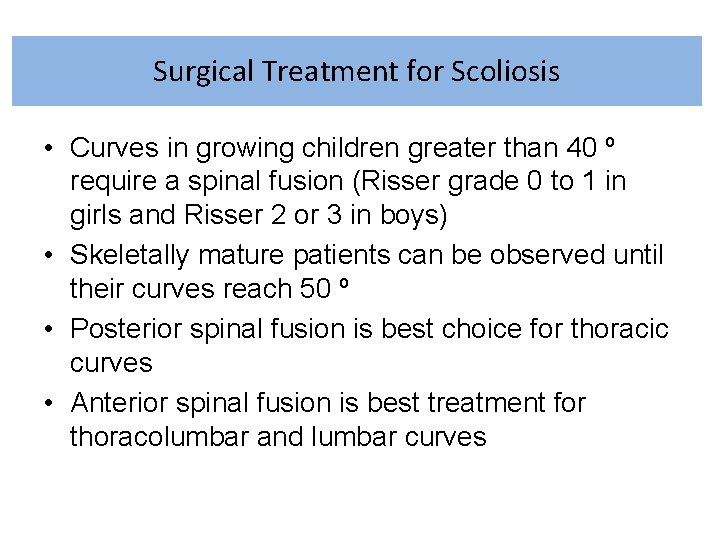 Surgical Treatment for Scoliosis

• Curves in growing children greater than 40 º require a spinal fusion (Risser grade 0 to 1 in girls and Risser 2 or 3 in boys)
• Skeletally mature patients can be observed until their curves reach 50 º
• Posterior spinal fusion is best choice for thoracic curves
• Anterior spinal fusion is best treatment for thoracolumbar and lumbar curves